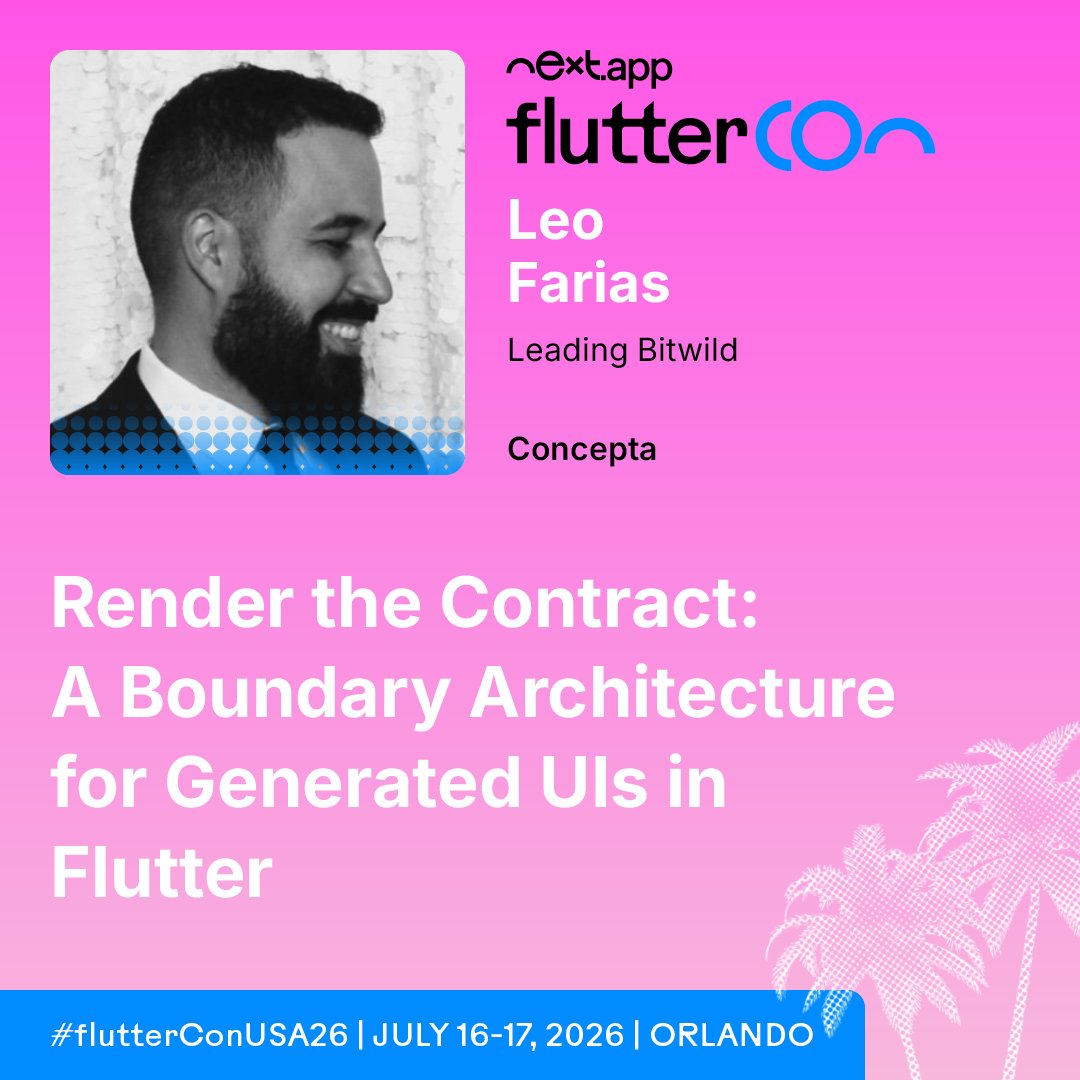 next.app
flutterCon

Leo
Farias

Leading Bitwild

Concepta

Render the Contract: A Boundary Architecture for Generated UIs in Flutter

#flutterConUSA26 | JULY 16-17, 2026 | ORLANDO